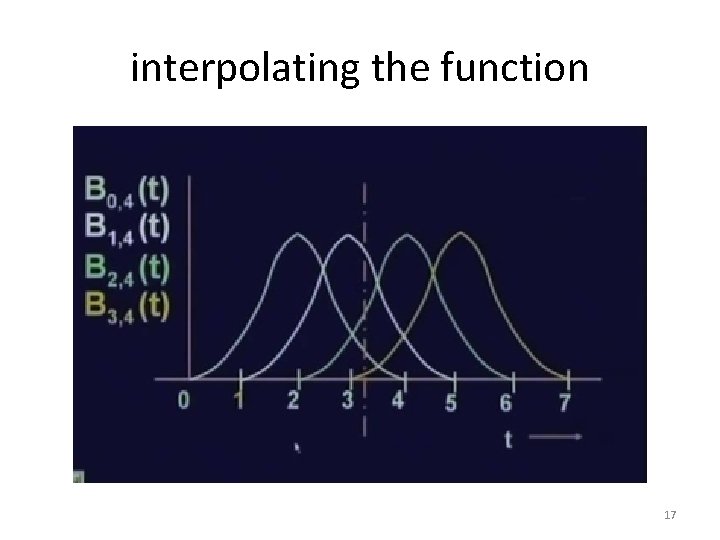 interpolating the function

$B_{0,4}(t)$
$B_{1,4}(t)$
$B_{2,4}(t)$
$B_{3,4}(t)$

0 1 2 3 4 5 6 7

t

17